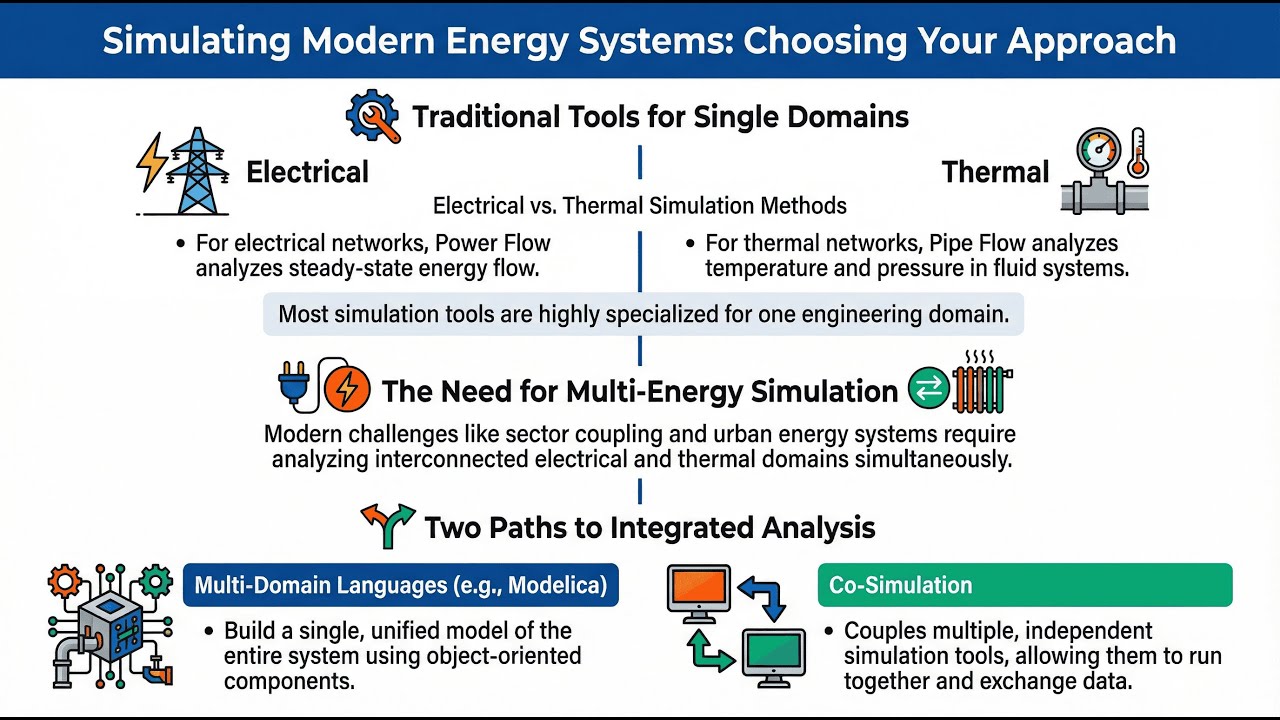 Simulating Modern Energy Systems: Choosing Your Approach

Traditional Tools for Single Domains

Electrical

Thermal

Electrical vs. Thermal Simulation Methods

• For electrical networks, Power Flow analyzes steady-state energy flow.

• For thermal networks, Pipe Flow analyzes temperature and pressure in fluid systems.

Most simulation tools are highly specialized for one engineering domain.

The Need for Multi-Energy Simulation

Modern challenges like sector coupling and urban energy systems require analyzing interconnected electrical and thermal domains simultaneously.

Two Paths to Integrated Analysis

Multi-Domain Languages (e.g., Modelica)

• Build a single, unified model of the entire system using object-oriented components.

Co-Simulation

• Couples multiple, independent simulation tools, allowing them to run together and exchange data.